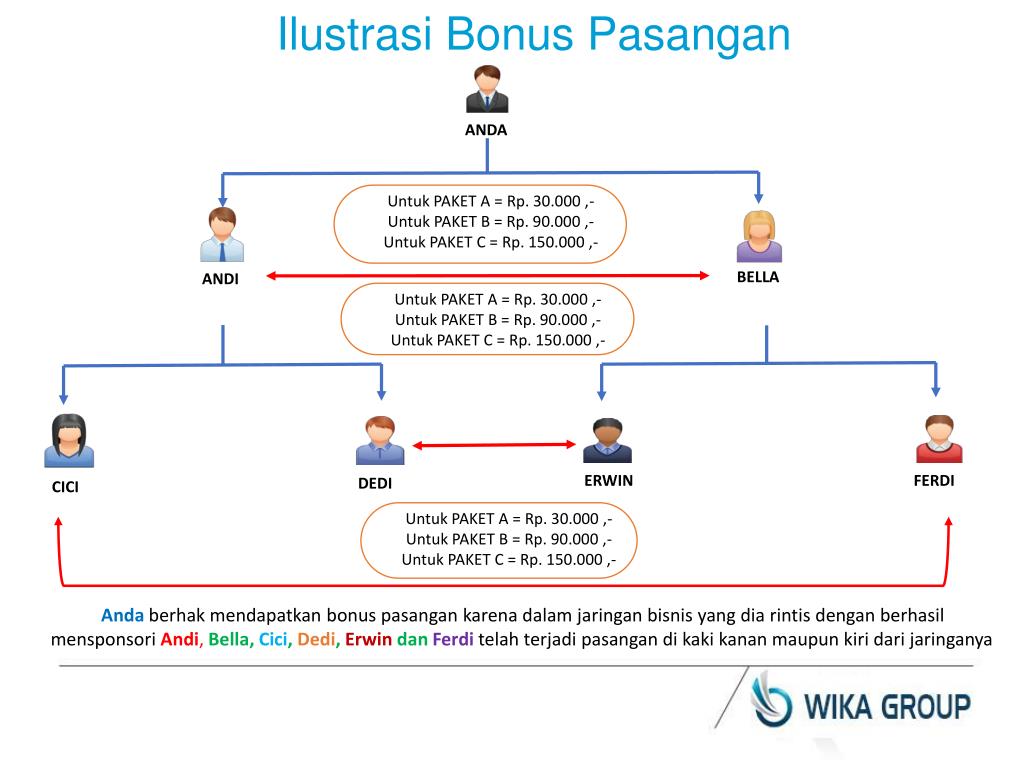 Ilustrasi Bonus Pasangan

ANDA

Untuk PAKET A = Rp. 30.000 ,-
Untuk PAKET B = Rp. 90.000 ,-
Untuk PAKET C = Rp. 150.000 ,-

ANDI

BELLA

Untuk PAKET A = Rp. 30.000 ,-
Untuk PAKET B = Rp. 90.000 ,-
Untuk PAKET C = Rp. 150.000 ,-

CICI

DEDI

ERWIN

FERDI

Untuk PAKET A = Rp. 30.000 ,-
Untuk PAKET B = Rp. 90.000 ,-
Untuk PAKET C = Rp. 150.000 ,-

Anda berhak mendapatkan bonus pasangan karena dalam jaringan bisnis yang dia rintis dengan berhasil mensponsori Andi, Bella, Cici, Dedi, Erwin dan Ferdi telah terjadi pasangan di kaki kanan maupun kiri dari jaringanya

WIKA GROUP